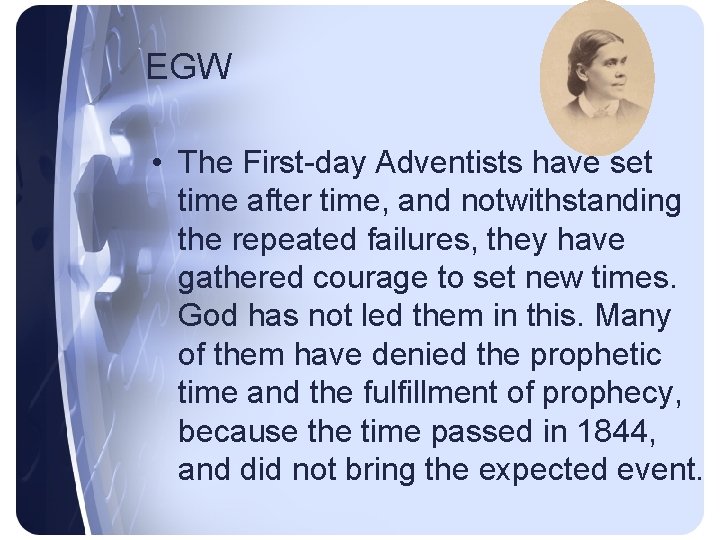 EGW

• The First-day Adventists have set time after time, and notwithstanding the repeated failures, they have gathered courage to set new times. God has not led them in this. Many of them have denied the prophetic time and the fulfillment of prophecy, because the time passed in 1844, and did not bring the expected event.